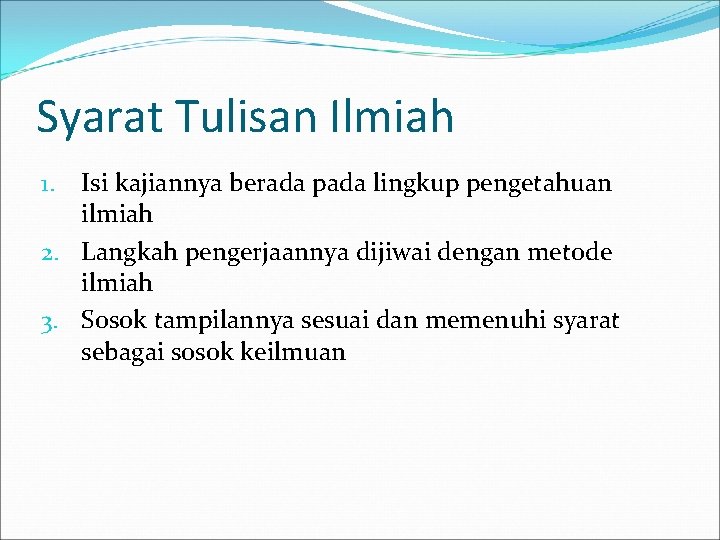 Syarat Tulisan Ilmiah

1. Isi kajiannya berada pada lingkup pengetahuan ilmiah
2. Langkah pengerjaannya dijiwai dengan metode ilmiah
3. Sosok tampilannya sesuai dan memenuhi syarat sebagai sosok keilmuan